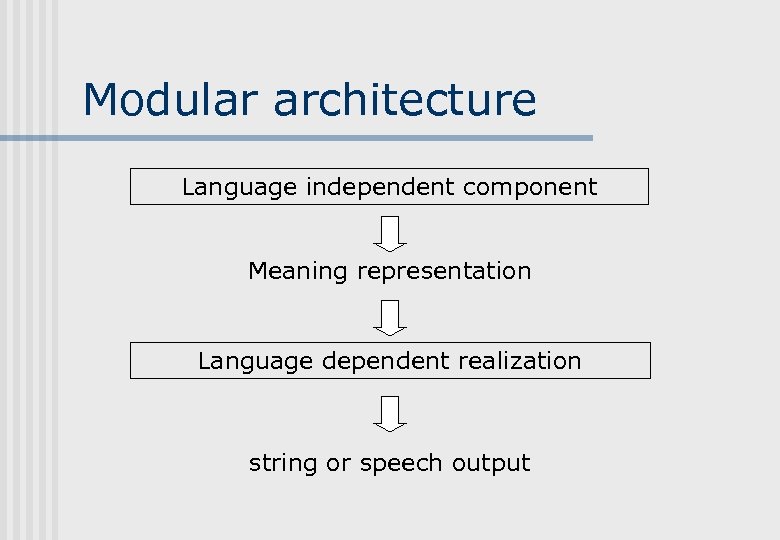 Modular architecture

Language independent component

Meaning representation

Language dependent realization

string or speech output